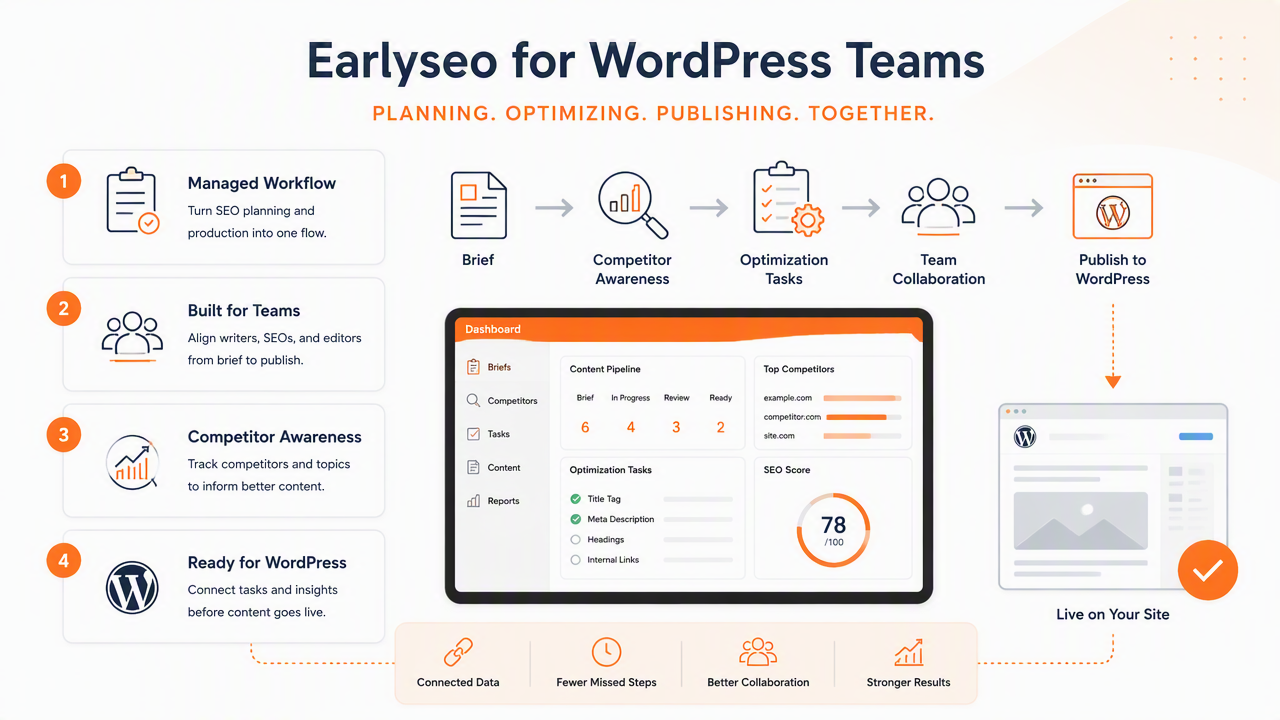 Earlyseo for WordPress Teams

PLANNING. OPTIMIZING. PUBLISHING. TOGETHER.

1
Managed Workflow
Turn SEO planning and production into one flow.

2
Built for Teams
Align writers, SEOs, and editors from brief to publish.

3
Competitor Awareness
Track competitors and topics to inform better content.

4
Ready for WordPress
Connect tasks and insights before content goes live.

Brief
Competitor Awareness
Optimization Tasks
Team Collaboration
Publish to WordPress

Dashboard
Briefs
Competitors
Tasks
Content
Reports

Content Pipeline
| Brief | In Progress | Review | Ready |
|---|---|---|---|
| 6 | 4 | 3 | 2 |

Top Competitors
example.com
competitor.com
site.com

Optimization Tasks
Title Tag
Meta Description
Headings
Internal Links

SEO Score
78
/100

Live on Your Site

Connected Data
Fewer Missed Steps
Better Collaboration
Stronger Results